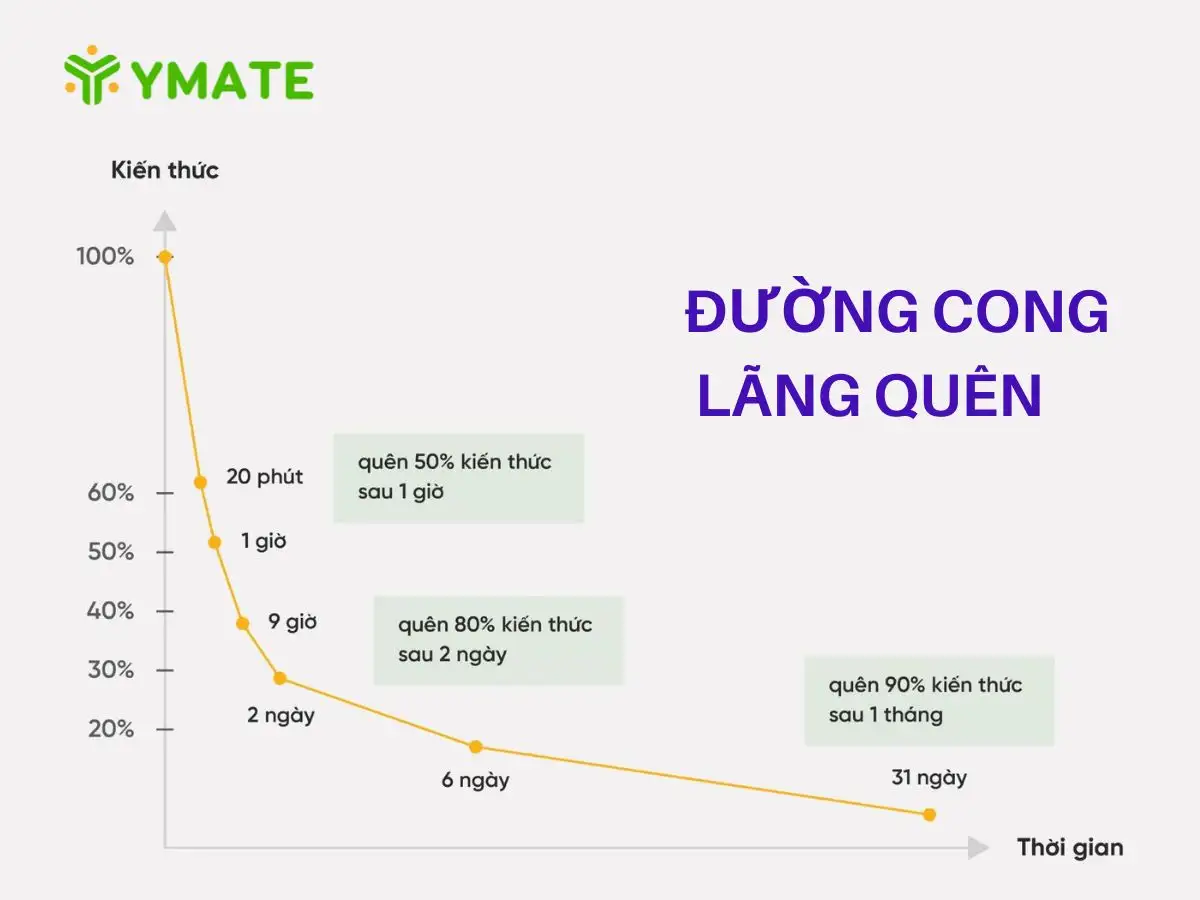 YMATE

Kiến thức

100%
60%
50%
40%
30%
20%

ĐƯỜNG CONG LÃNG QUÊN

20 phút
1 giờ
9 giờ
2 ngày
6 ngày
31 ngày

quên 50% kiến thức sau 1 giờ

quên 80% kiến thức sau 2 ngày

quên 90% kiến thức sau 1 tháng

Thời gian